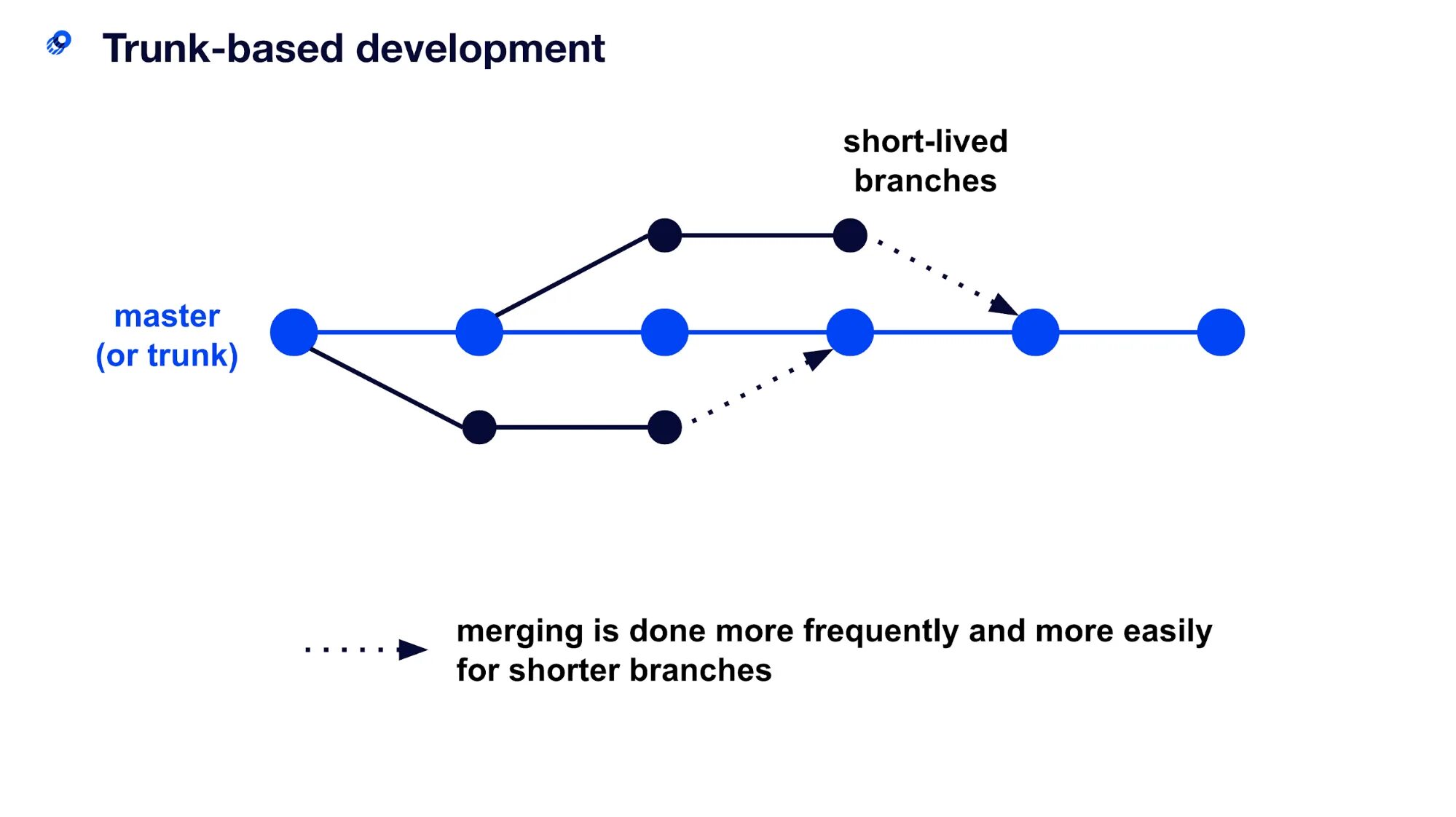 Trunk-based development

short-lived branches

master (or trunk)

merging is done more frequently and more easily for shorter branches